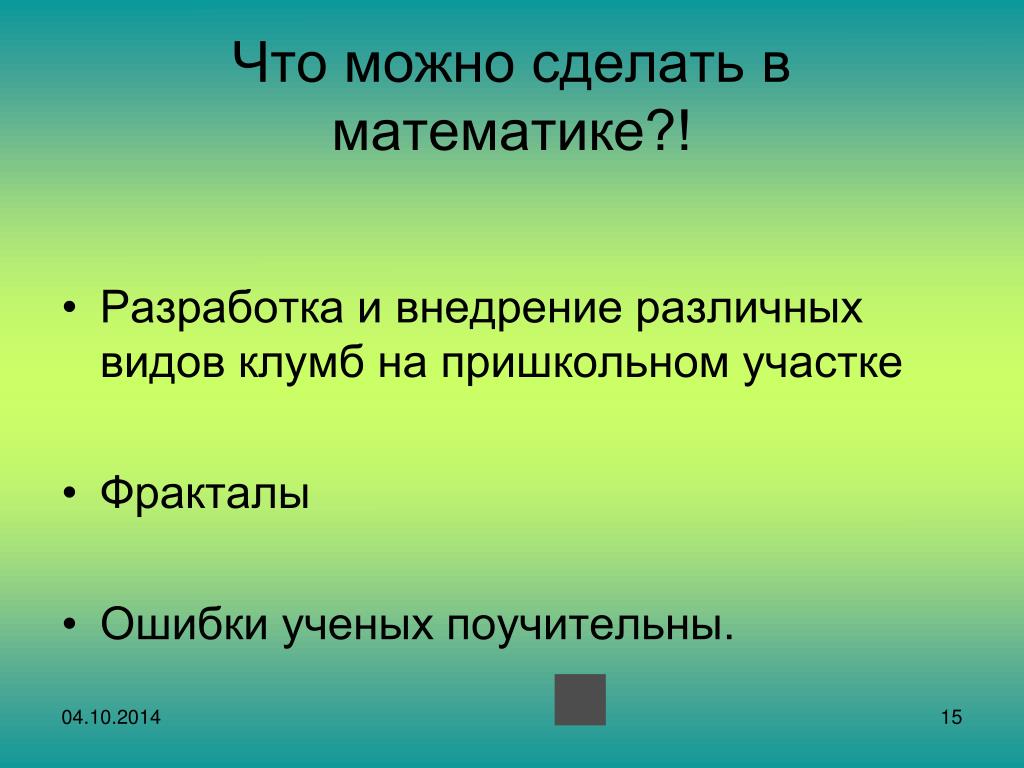 Что можно сделать в математике?!

• Разработка и внедрение различных видов клумб на пришкольном участке

• Фракталы

• Ошибки ученых поучительны.

04.10.2014

15